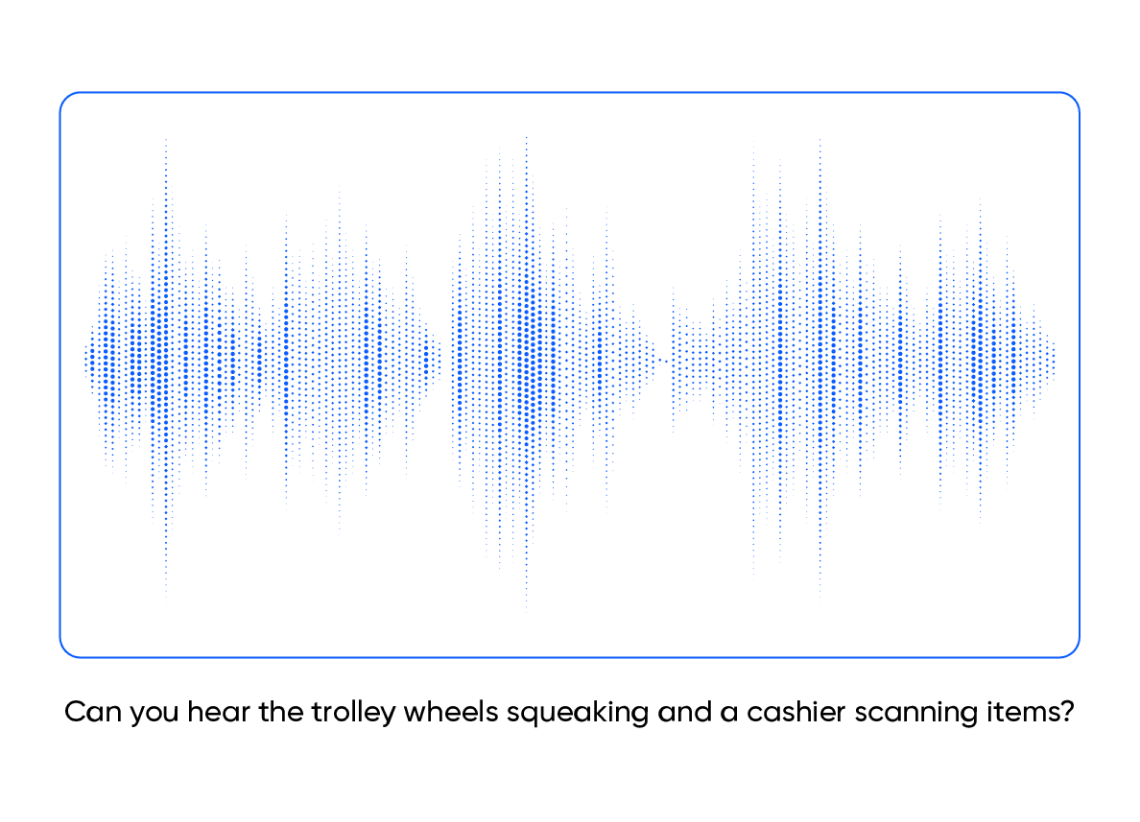 Can you hear the trolley wheels squeaking and a cashier scanning items?